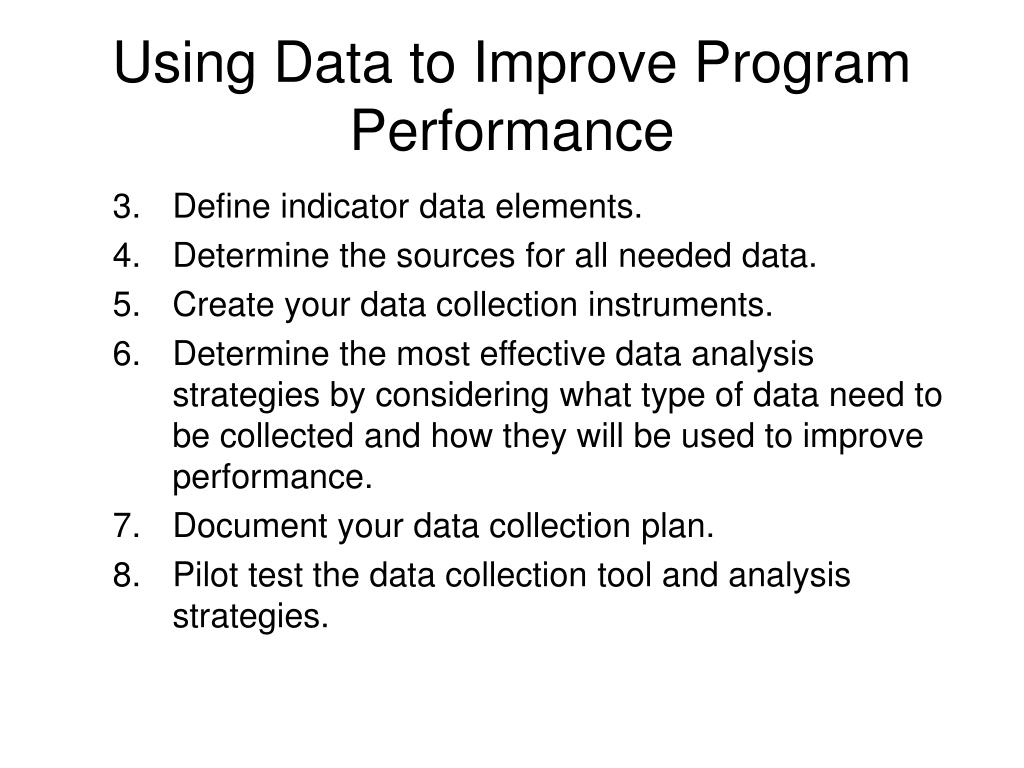 Using Data to Improve Program Performance

3. Define indicator data elements.
4. Determine the sources for all needed data.
5. Create your data collection instruments.
6. Determine the most effective data analysis strategies by considering what type of data need to be collected and how they will be used to improve performance.
7. Document your data collection plan.
8. Pilot test the data collection tool and analysis strategies.